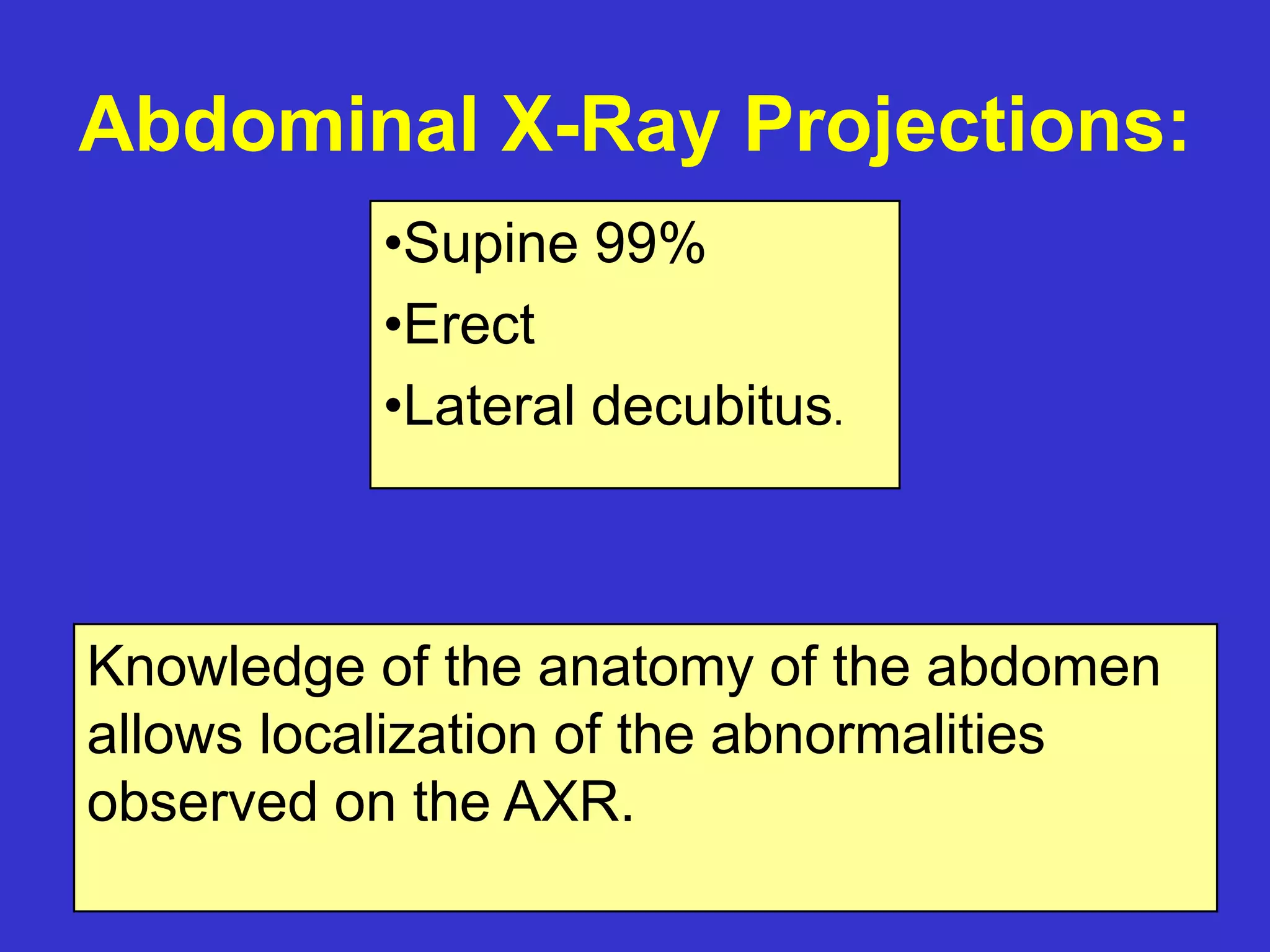 Abdominal X-Ray Projections:

•Supine 99%
•Erect
•Lateral decubitus.

Knowledge of the anatomy of the abdomen allows localization of the abnormalities observed on the AXR.